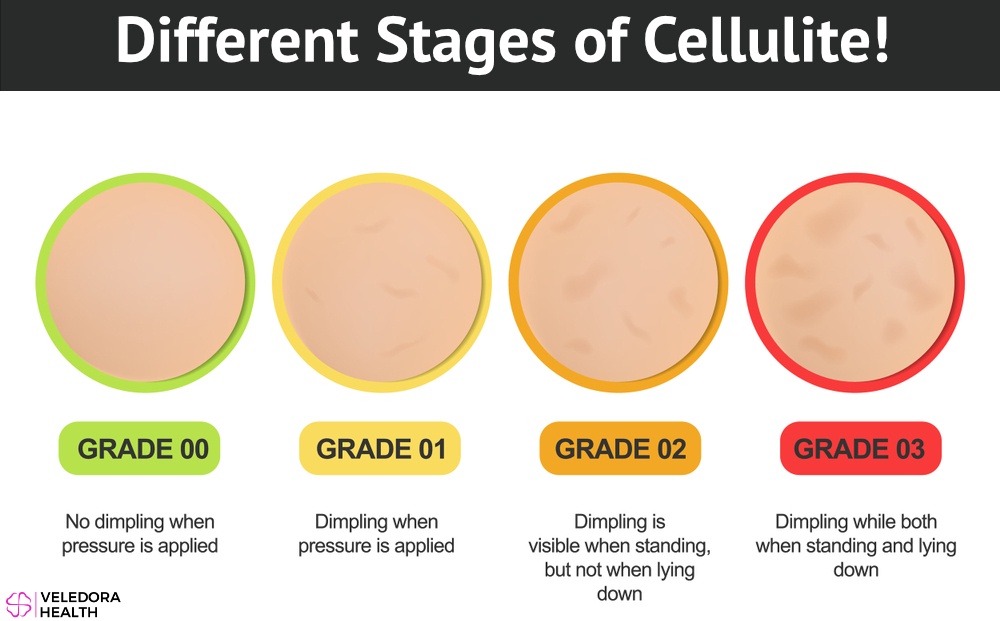 Different Stages of Cellulite!

GRADE 00

No dimpling when pressure is applied

GRADE 01

Dimpling when pressure is applied

GRADE 02

Dimpling is visible when standing, but not when lying down

GRADE 03

Dimpling while both when standing and lying down

VELEDORA HEALTH